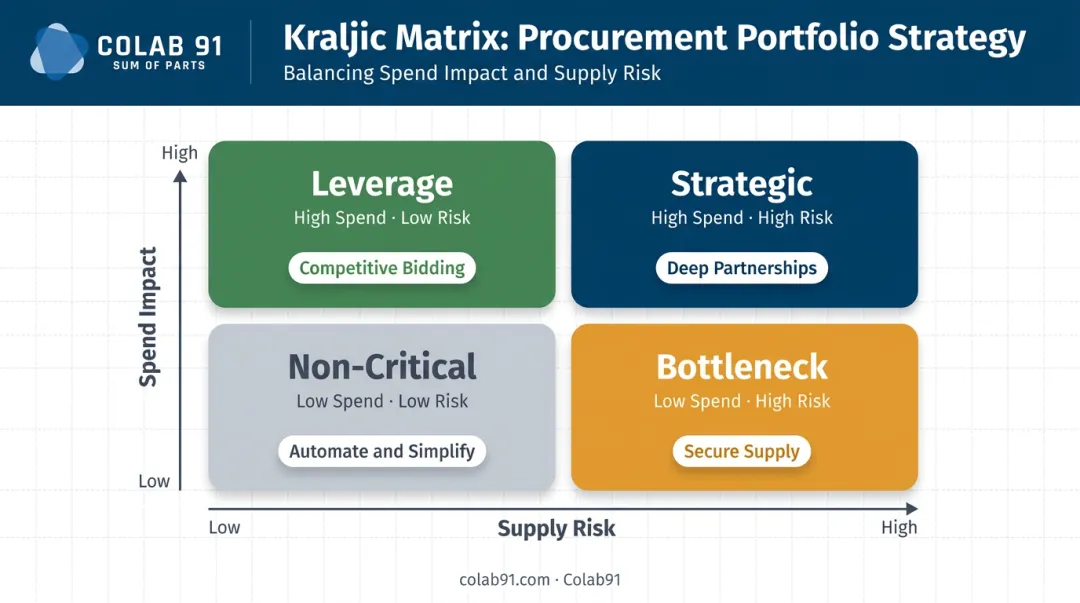 COLAB 91
SUM OF PARTS

Kraljic Matrix: Procurement Portfolio Strategy
Balancing Spend Impact and Supply Risk

High

Spend Impact

Low

Leverage
High Spend · Low Risk
Competitive Bidding

Strategic
High Spend · High Risk
Deep Partnerships

Non-Critical
Low Spend · Low Risk
Automate and Simplify

Bottleneck
Low Spend · High Risk
Secure Supply

Low
Supply Risk
High

colab91.com · Colab91